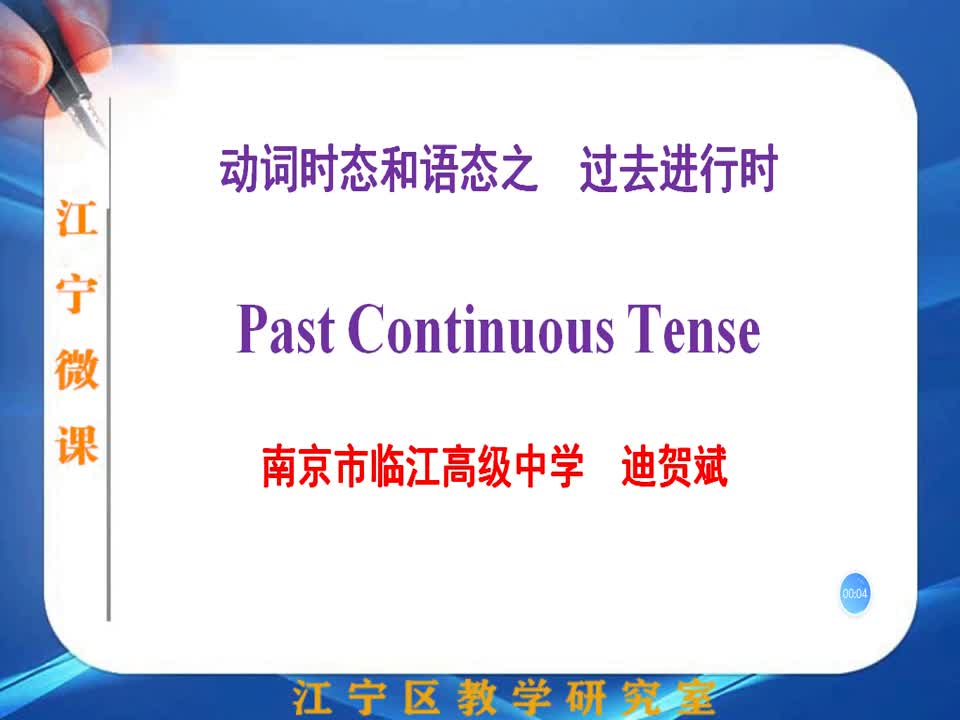 江宁微课

动词时态和语态之　过去进行时

Past Continuous Tense

南京市临江高级中学　迪贺斌

00:04

江宁区教学研究室